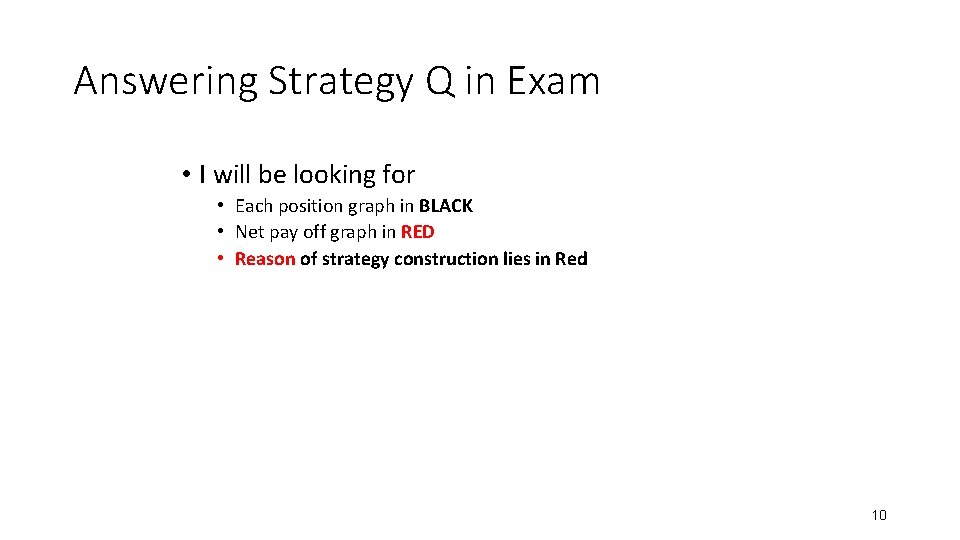 Answering Strategy Q in Exam

• I will be looking for
  • Each position graph in BLACK
  • Net pay off graph in RED
  • Reason of strategy construction lies in Red

10